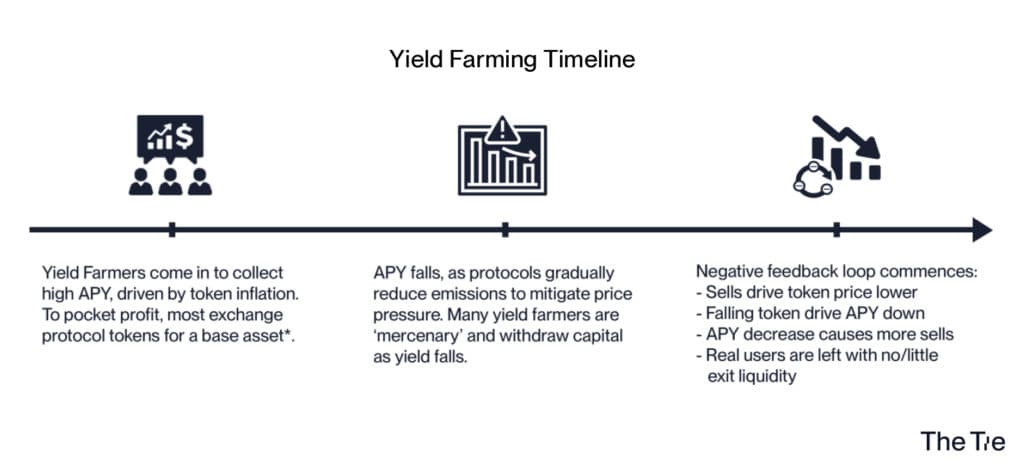 Yield Farming Timeline

Yield Farmers come in to collect high APY, driven by token inflation. To pocket profit, most exchange protocol tokens for a base asset*.

APY falls, as protocols gradually reduce emissions to mitigate price pressure. Many yield farmers are 'mercenary' and withdraw capital as yield falls.

Negative feedback loop commences:
- Sells drive token price lower
- Falling token drive APY down
- APY decrease causes more sells
- Real users are left with no/little exit liquidity

The Tie